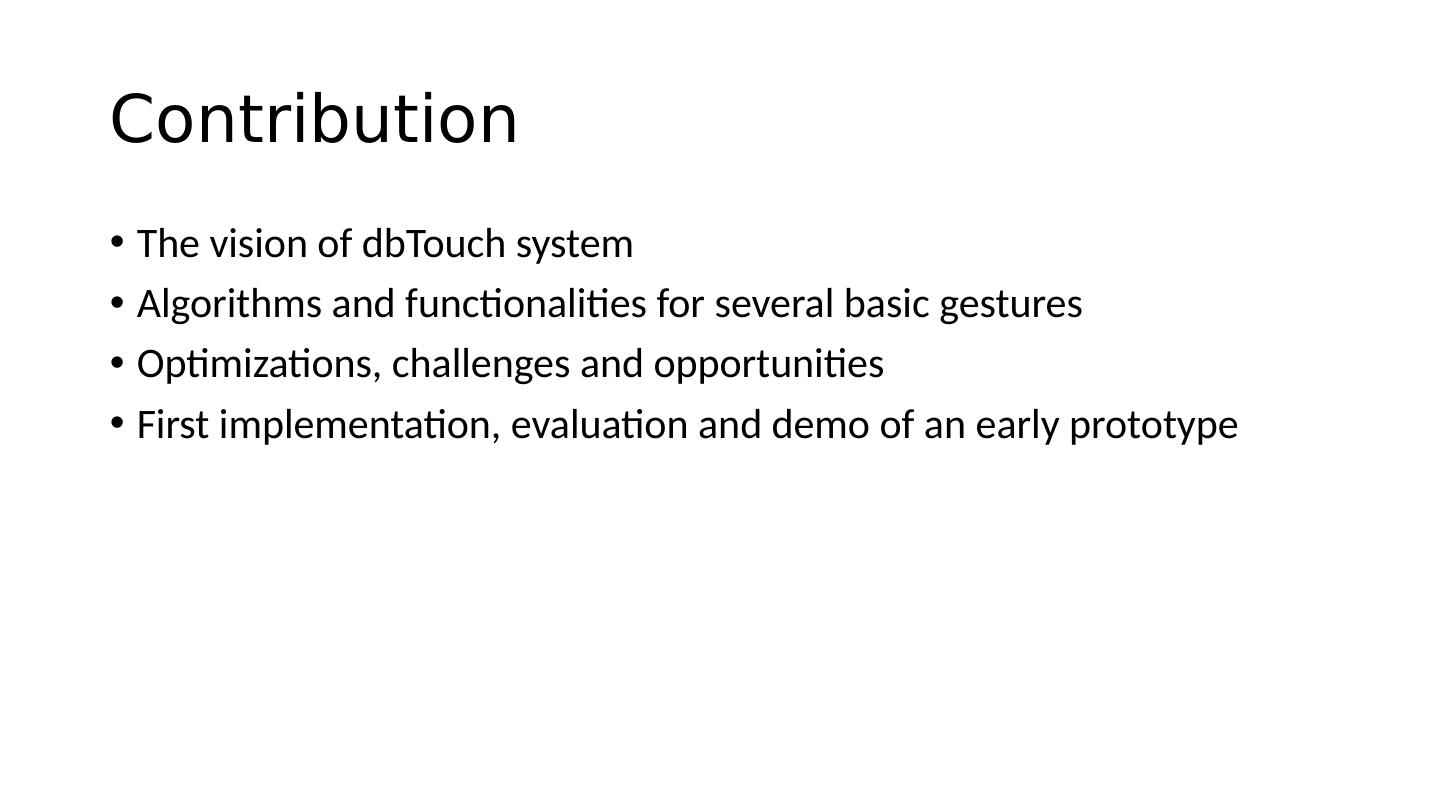 Contribution

• The vision of dbTouch system
• Algorithms and functionalities for several basic gestures
• Optimizations, challenges and opportunities
• First implementation, evaluation and demo of an early prototype